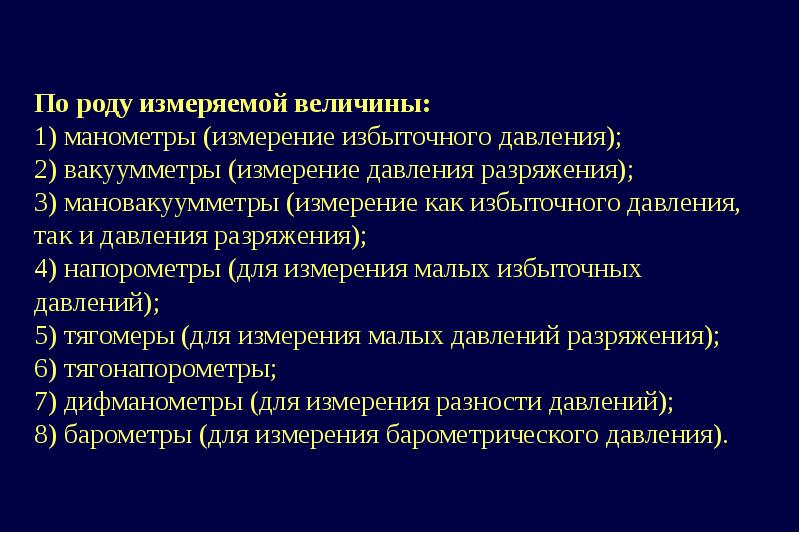 По роду измеряемой величины:
1) манометры (измерение избыточного давления);
2) вакуумметры (измерение давления разряжения);
3) мановакуумметры (измерение как избыточного давления, так и давления разряжения);
4) напорометры (для измерения малых избыточных давлений);
5) тягомеры (для измерения малых давлений разряжения);
6) тягонапорометры;
7) дифманометры (для измерения разности давлений);
8) барометры (для измерения барометрического давления).